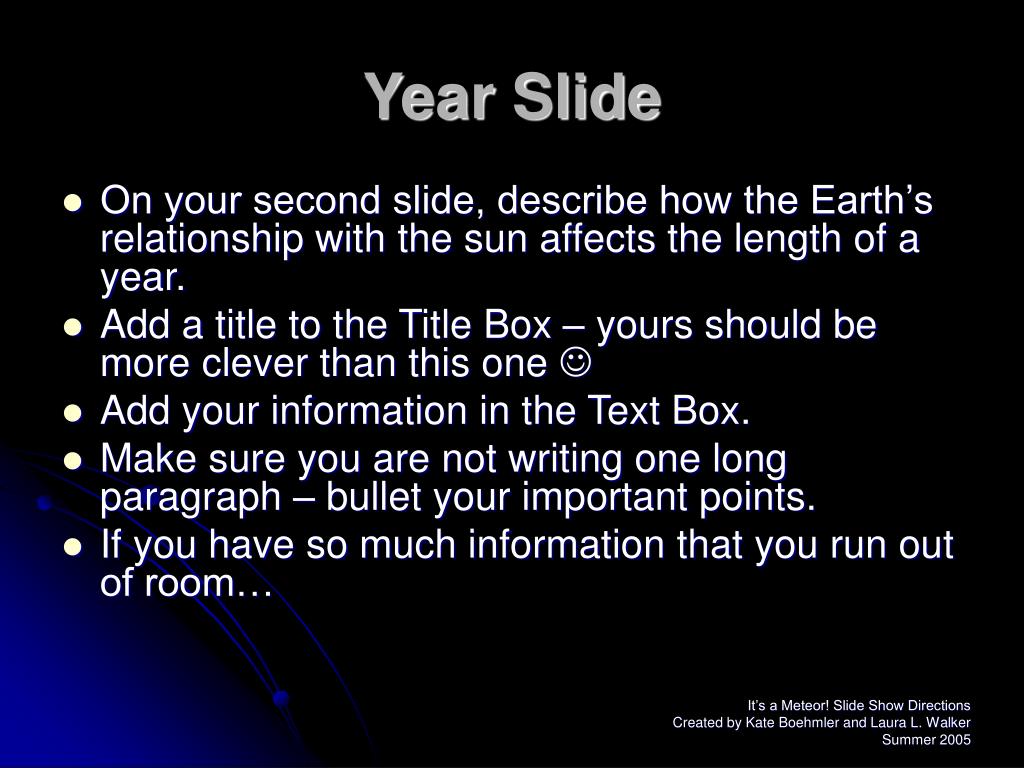 Year Slide

- On your second slide, describe how the Earth’s relationship with the sun affects the length of a year.
- Add a title to the Title Box – yours should be more clever than this one ☺
- Add your information in the Text Box.
- Make sure you are not writing one long paragraph – bullet your important points.
- If you have so much information that you run out of room…

It’s a Meteor! Slide Show Directions
Created by Kate Boehmler and Laura L. Walker
Summer 2005